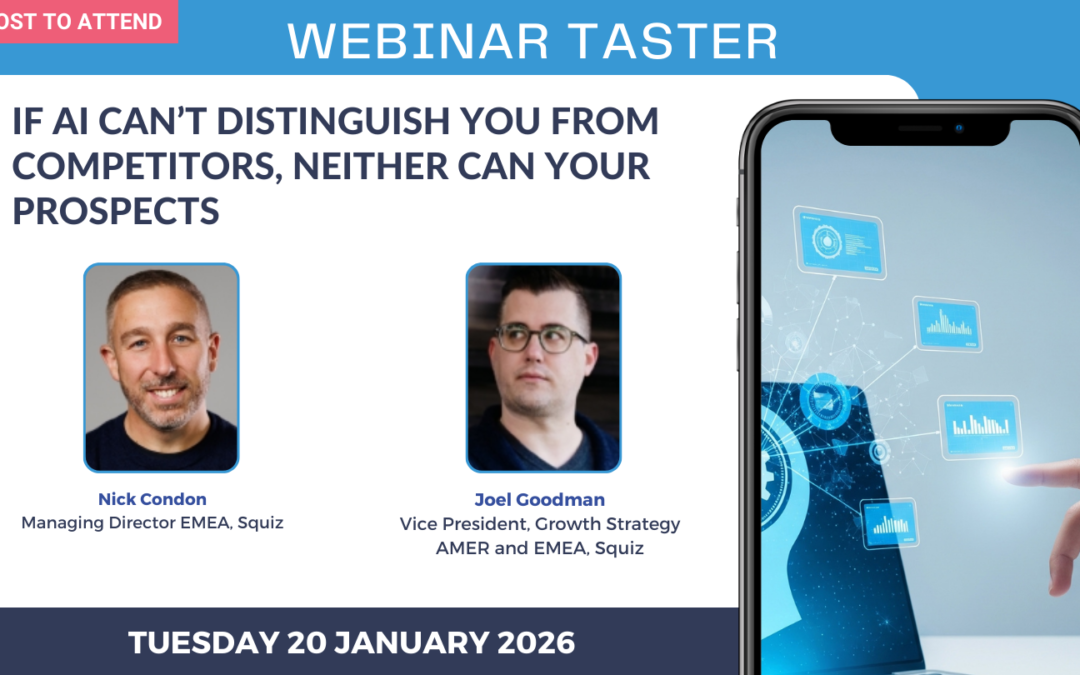 OST TO ATTEND

WEBINAR TASTER

IF AI CAN'T DISTINGUISH YOU FROM COMPETITORS, NEITHER CAN YOUR PROSPECTS

Nick Condon
Managing Director EMEA, Squiz

Joel Goodman
Vice President, Growth Strategy AMER and EMEA, Squiz

TUESDAY 20 JANUARY 2026